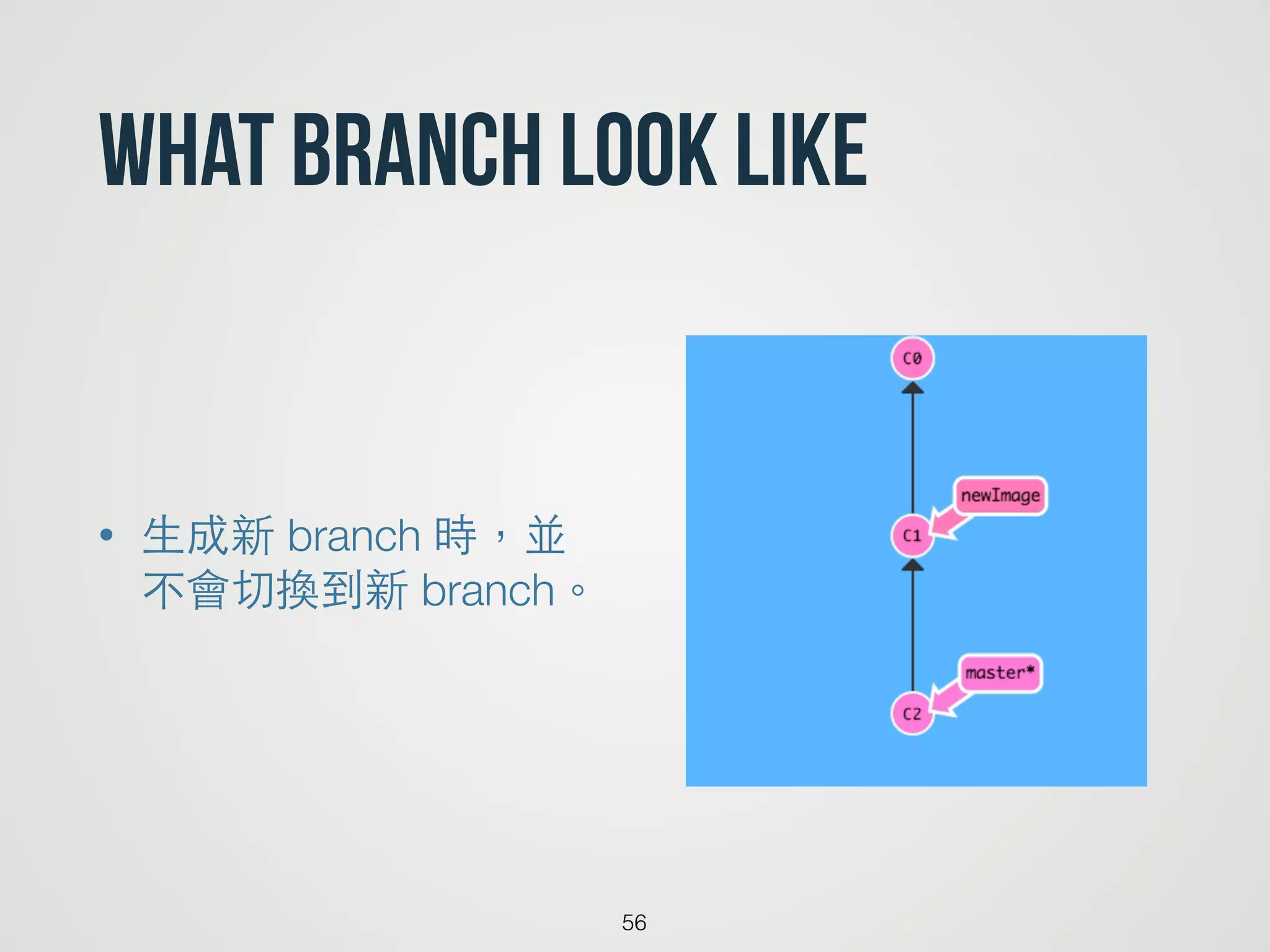 WHAT BRANCH LOOK LIKE

• 生成新 branch 時，並不會切換到新 branch。

C0

newImage

C1

master*

C2

56